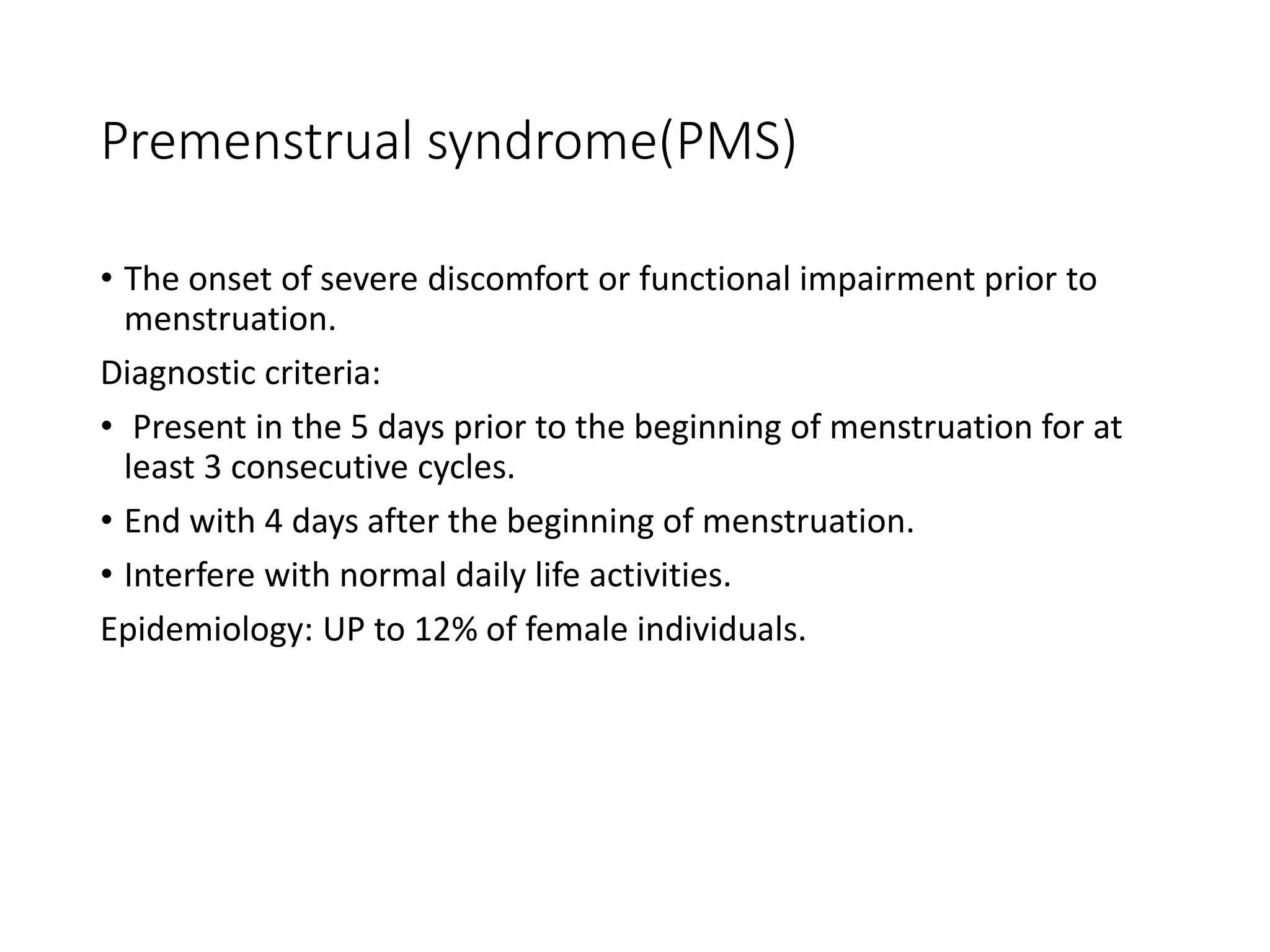 Premenstrual syndrome(PMS)

• The onset of severe discomfort or functional impairment prior to menstruation.

Diagnostic criteria:

• Present in the 5 days prior to the beginning of menstruation for at least 3 consecutive cycles.

• End with 4 days after the beginning of menstruation.

• Interfere with normal daily life activities.

Epidemiology: UP to 12% of female individuals.